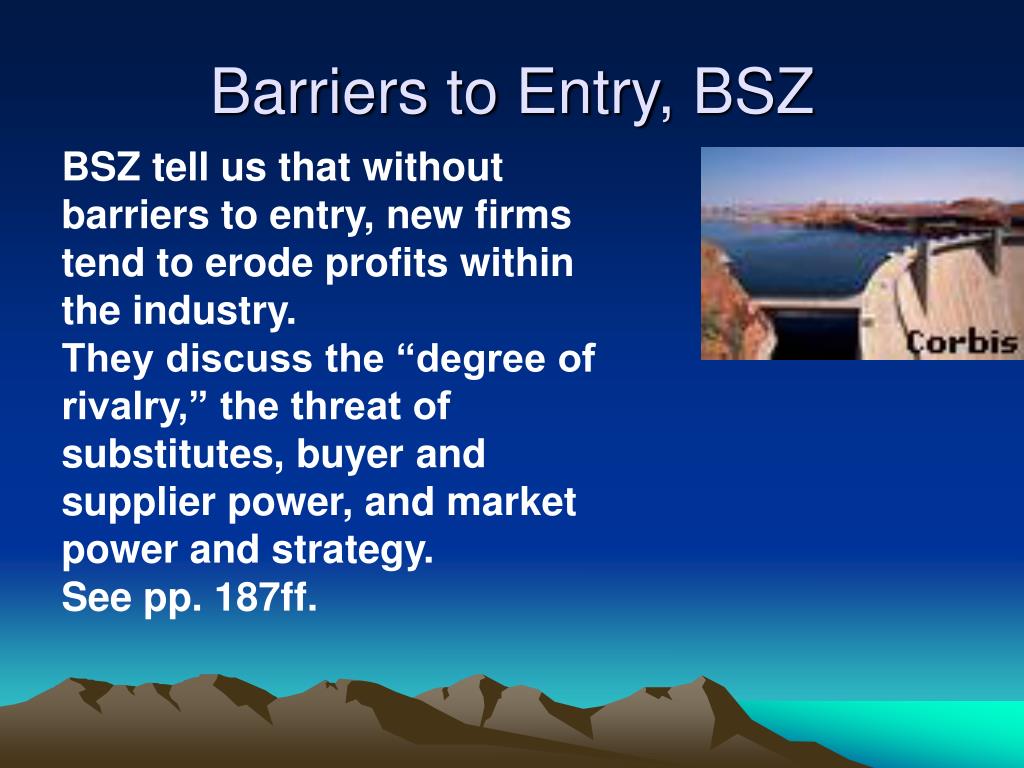 Barriers to Entry, BSZ

BSZ tell us that without barriers to entry, new firms tend to erode profits within the industry.
They discuss the “degree of rivalry,” the threat of substitutes, buyer and supplier power, and market power and strategy.
See pp. 187ff.

Corbis